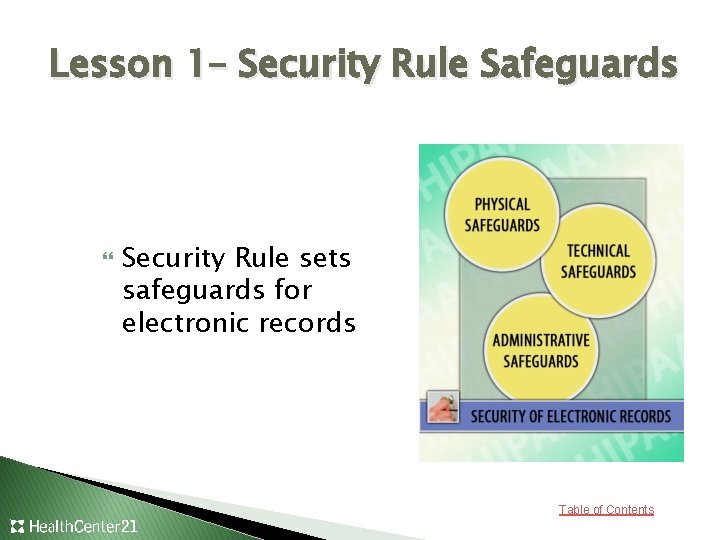 Lesson 1– Security Rule Safeguards

Security Rule sets safeguards for electronic records

PHYSICAL SAFEGUARDS

TECHNICAL SAFEGUARDS

ADMINISTRATIVE SAFEGUARDS

SECURITY OF ELECTRONIC RECORDS

HIPAA

Table of Contents

HealthCenter21